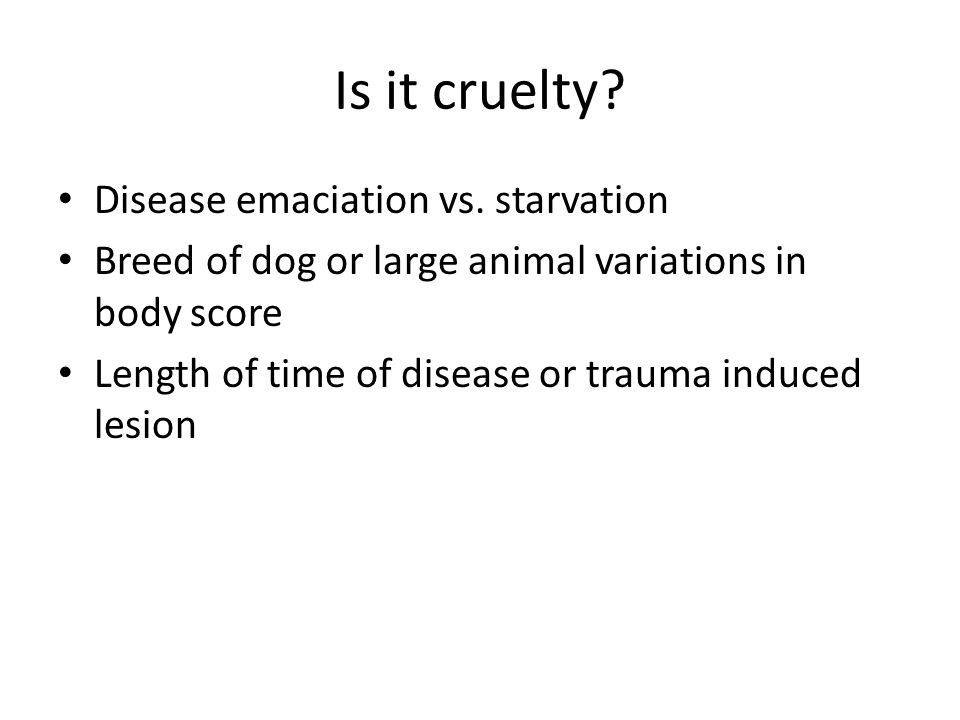 Is it cruelty?

• Disease emaciation vs. starvation
• Breed of dog or large animal variations in body score
• Length of time of disease or trauma induced lesion